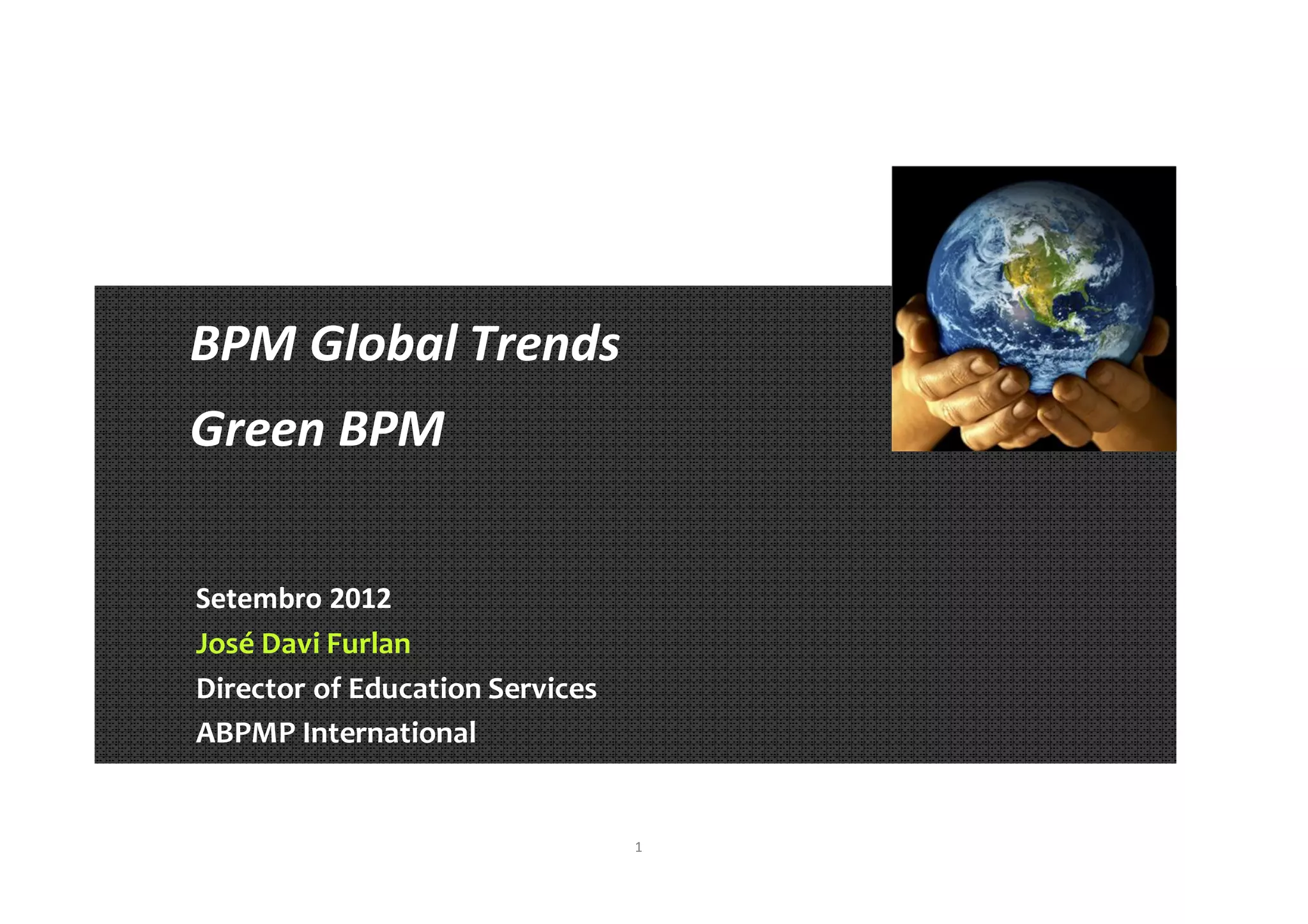 BPM Global Trends

Green BPM

Setembro 2012
José Davi Furlan
Director of Education Services
ABPMP International

1